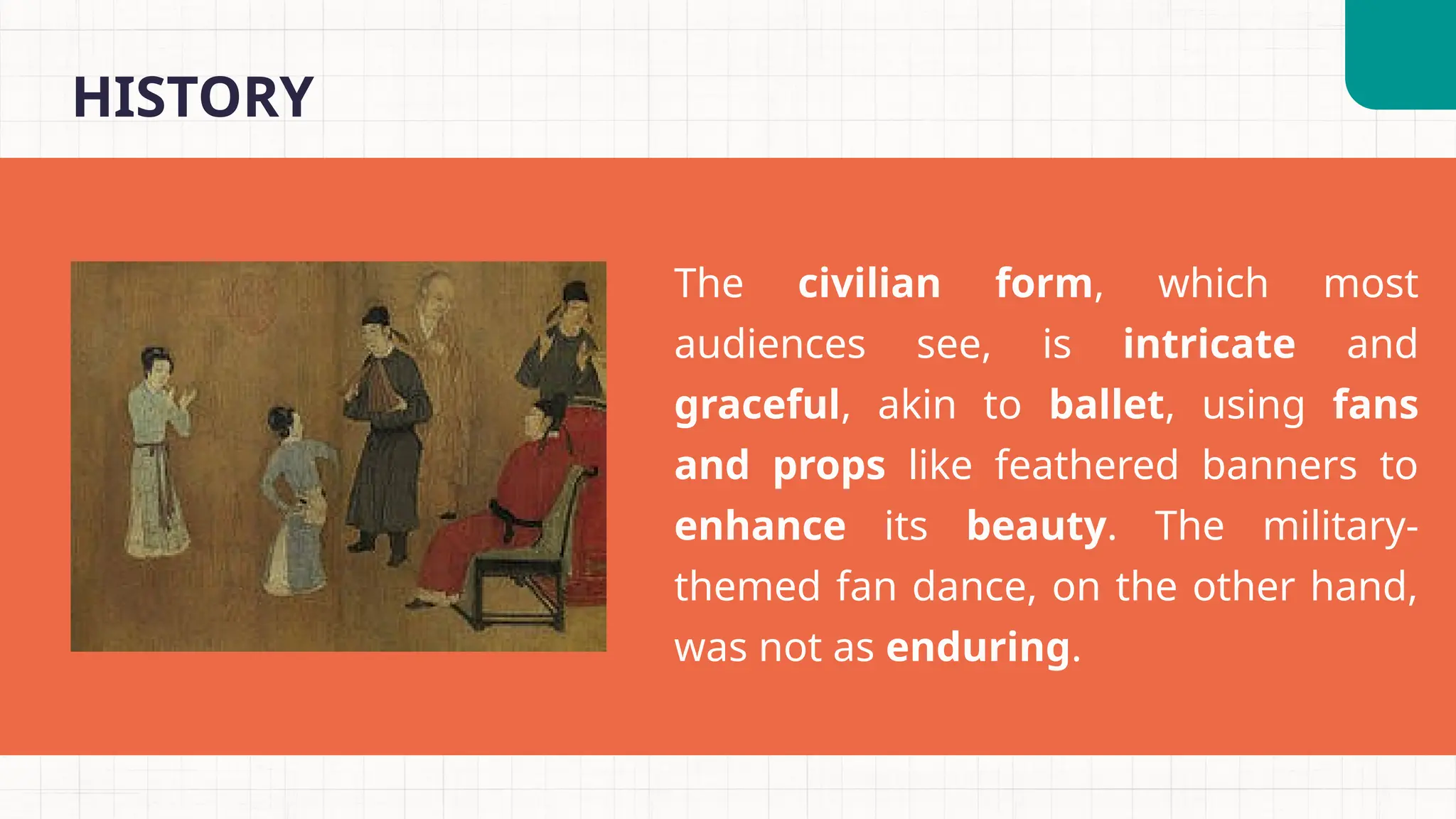 HISTORY

The civilian form, which most audiences see, is intricate and graceful, akin to ballet, using fans and props like feathered banners to enhance its beauty. The military-themed fan dance, on the other hand, was not as enduring.